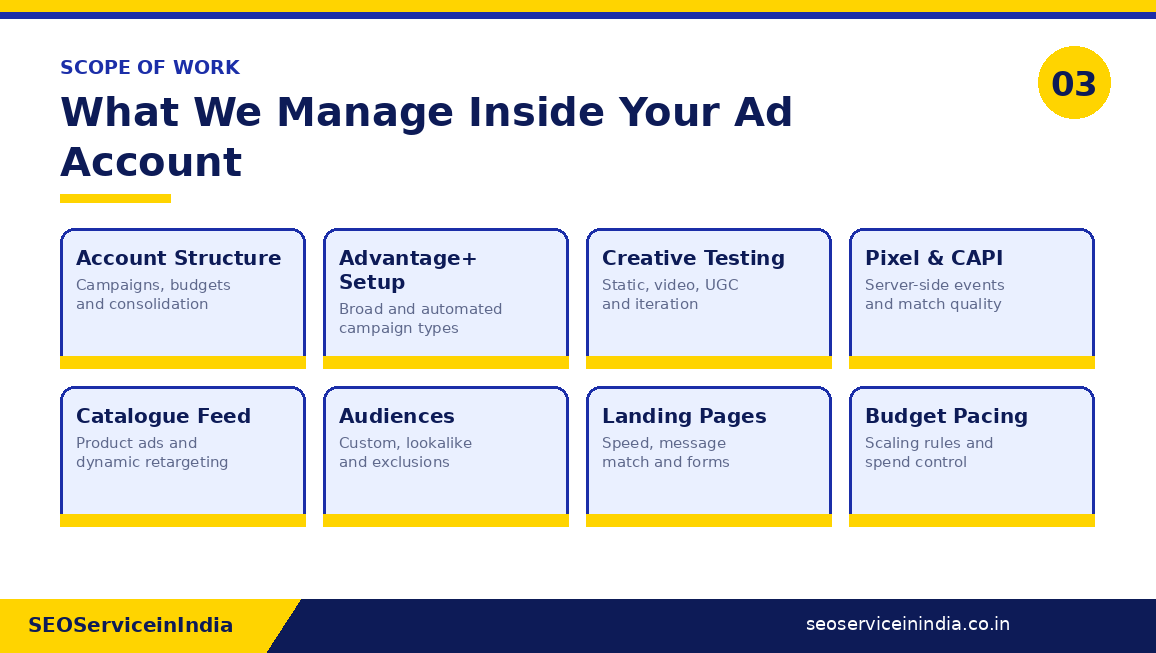 SCOPE OF WORK

What We Manage Inside Your Ad Account

03

Account Structure
Campaigns, budgets and consolidation

Advantage+ Setup
Broad and automated campaign types

Creative Testing
Static, video, UGC and iteration

Pixel & CAPI
Server-side events and match quality

Catalogue Feed
Product ads and dynamic retargeting

Audiences
Custom, lookalike and exclusions

Landing Pages
Speed, message match and forms

Budget Pacing
Scaling rules and spend control

SEOServiceinIndia

seoserviceinindia.co.in